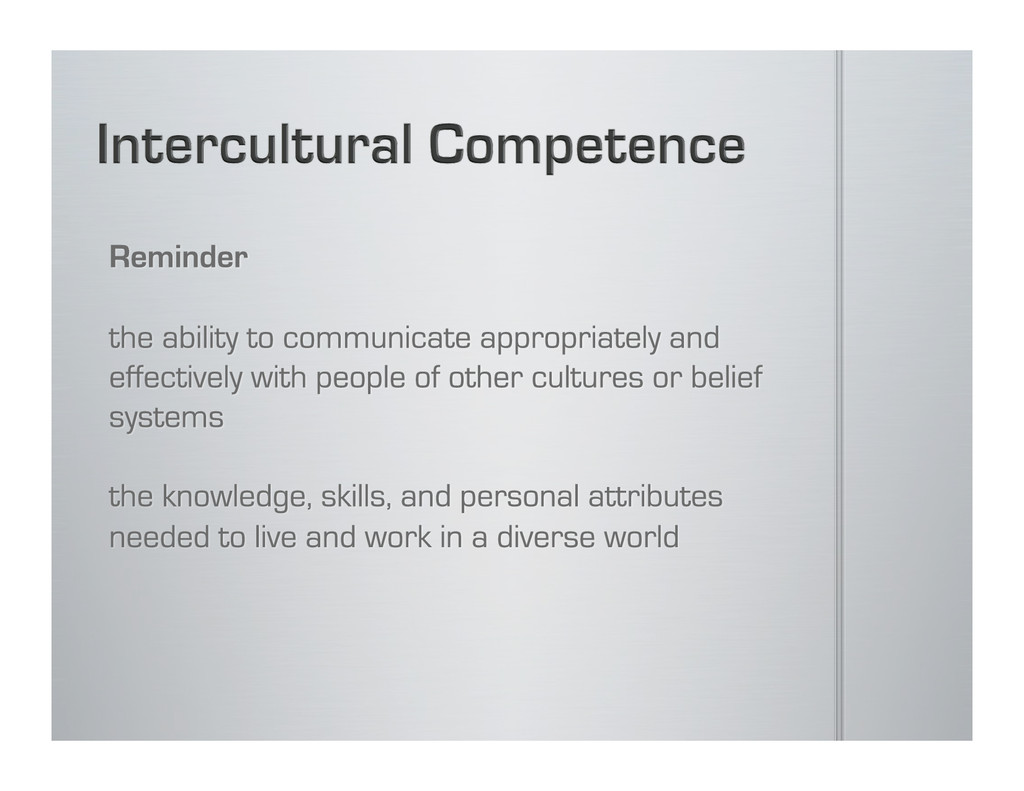 Intercultural Competence

Reminder

the ability to communicate appropriately and effectively with people of other cultures or belief systems

the knowledge, skills, and personal attributes needed to live and work in a diverse world